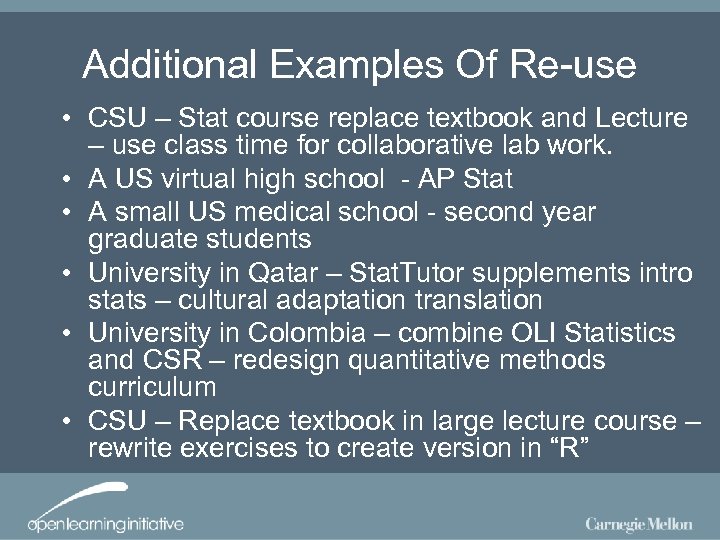 Additional Examples Of Re-use

• CSU – Stat course replace textbook and Lecture – use class time for collaborative lab work.
• A US virtual high school - AP Stat
• A small US medical school - second year graduate students
• University in Qatar – StatTutor supplements intro stats – cultural adaptation translation
• University in Colombia – combine OLI Statistics and CSR – redesign quantitative methods curriculum
• CSU – Replace textbook in large lecture course – rewrite exercises to create version in “R”

openlearninginitiative

Carnegie Mellon